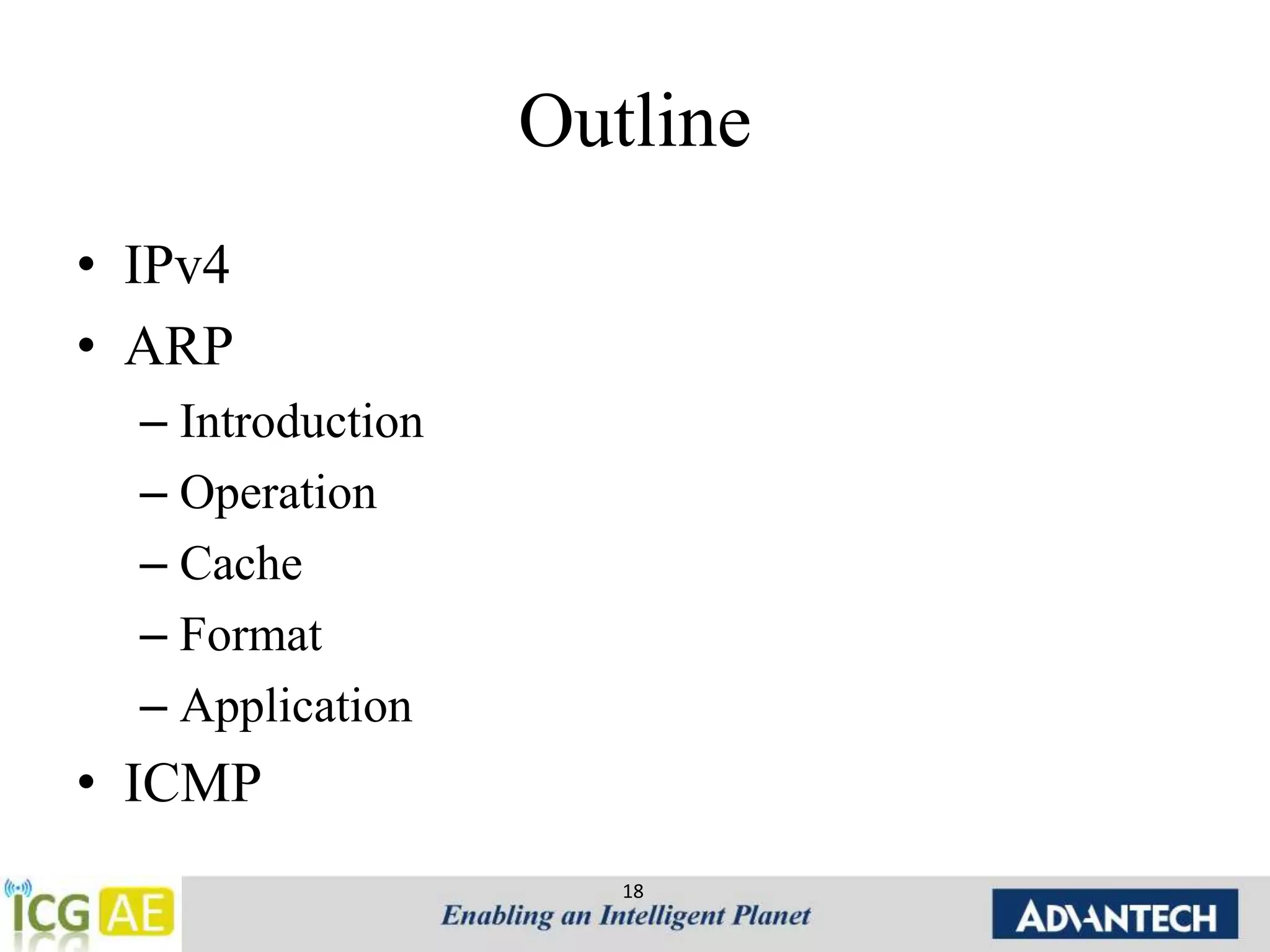 Outline

• IPv4
• ARP
– Introduction
– Operation
– Cache
– Format
– Application
• ICMP

ICG AE

18

Enabling an Intelligent Planet

ADVANTECH